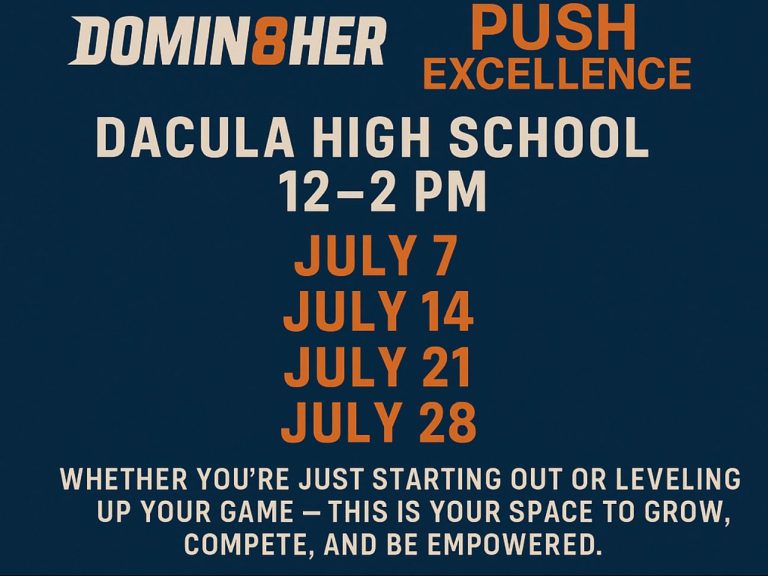 DOMIN8HER

PUSH EXCELLENCE

DACULA HIGH SCHOOL
12–2 PM

JULY 7
JULY 14
JULY 21
JULY 28

WHETHER YOU'RE JUST STARTING OUT OR LEVELING UP YOUR GAME — THIS IS YOUR SPACE TO GROW, COMPETE, AND BE EMPOWERED.